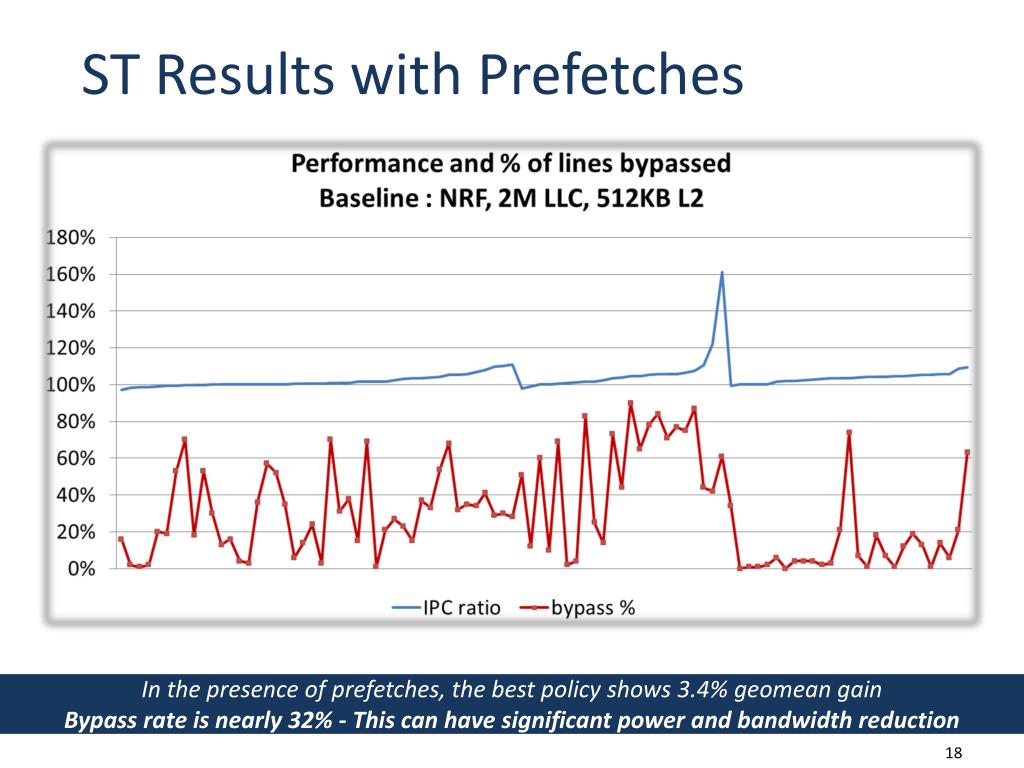 ST Results with Prefetches

Performance and % of lines bypassed
Baseline : NRF, 2M LLC, 512KB L2

180%
160%
140%
120%
100%
80%
60%
40%
20%
0%

IPC ratio
bypass %

In the presence of prefetches, the best policy shows 3.4% geomean gain
Bypass rate is nearly 32% - This can have significant power and bandwidth reduction

18